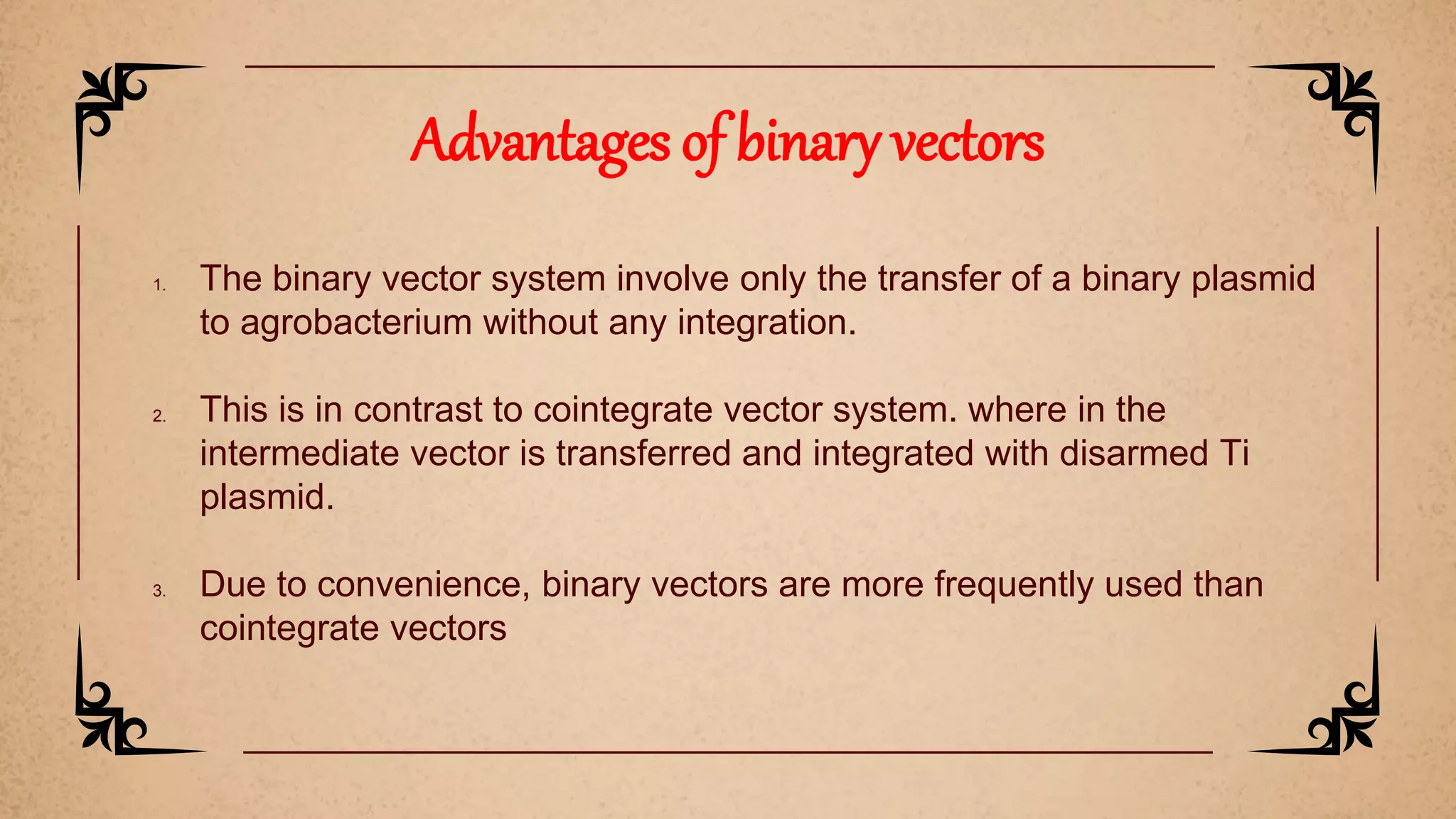 Advantages of binary vectors

1. The binary vector system involve only the transfer of a binary plasmid to agrobacterium without any integration.

2. This is in contrast to cointegrate vector system. where in the intermediate vector is transferred and integrated with disarmed Ti plasmid.

3. Due to convenience, binary vectors are more frequently used than cointegrate vectors